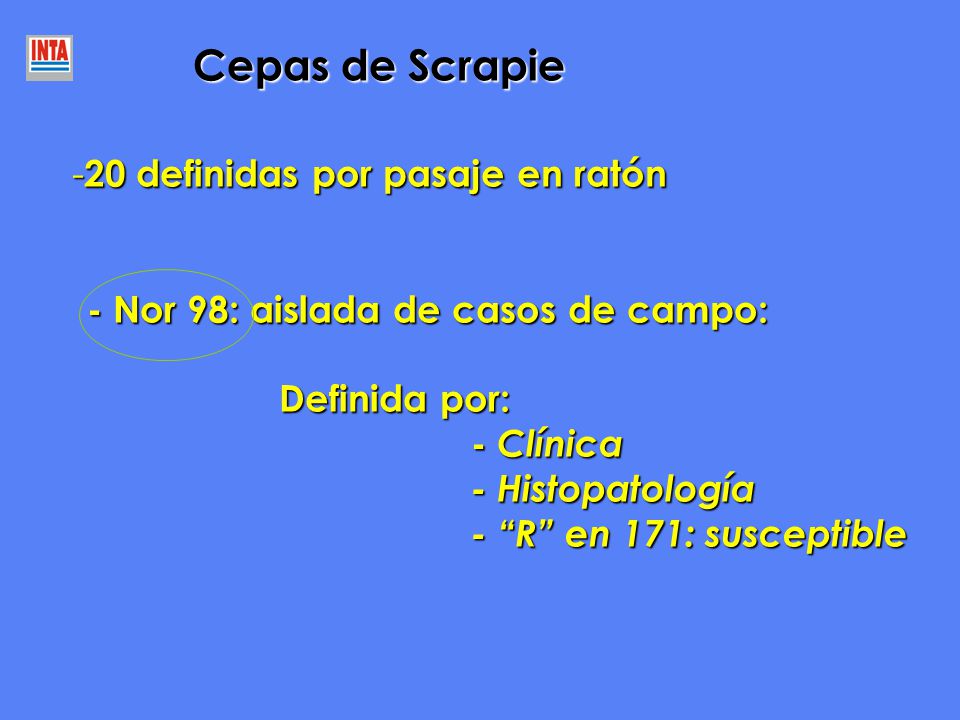 INTA

Cepas de Scrapie

-20 definidas por pasaje en ratón

- Nor 98: aislada de casos de campo:

Definida por:
- Clínica
- Histopatología
- “R” en 171: susceptible